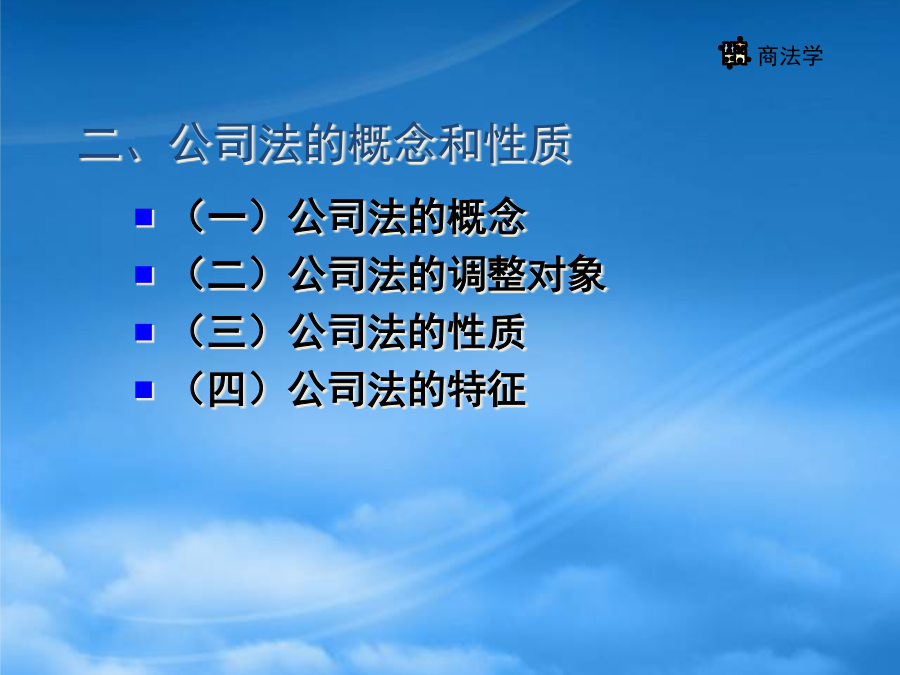 商法学

二、公司法的概念和性质

（一）公司法的概念
（二）公司法的调整对象
（三）公司法的性质
（四）公司法的特征